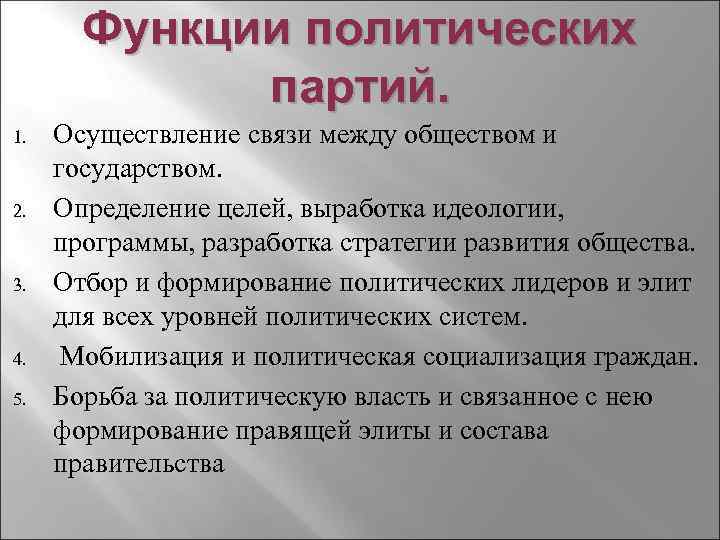 Функции политических партий.

1. Осуществление связи между обществом и государством.
2. Определение целей, выработка идеологии, программы, разработка стратегии развития общества.
3. Отбор и формирование политических лидеров и элит для всех уровней политических систем.
4. Мобилизация и политическая социализация граждан.
5. Борьба за политическую власть и связанное с нею формирование правящей элиты и состава правительства